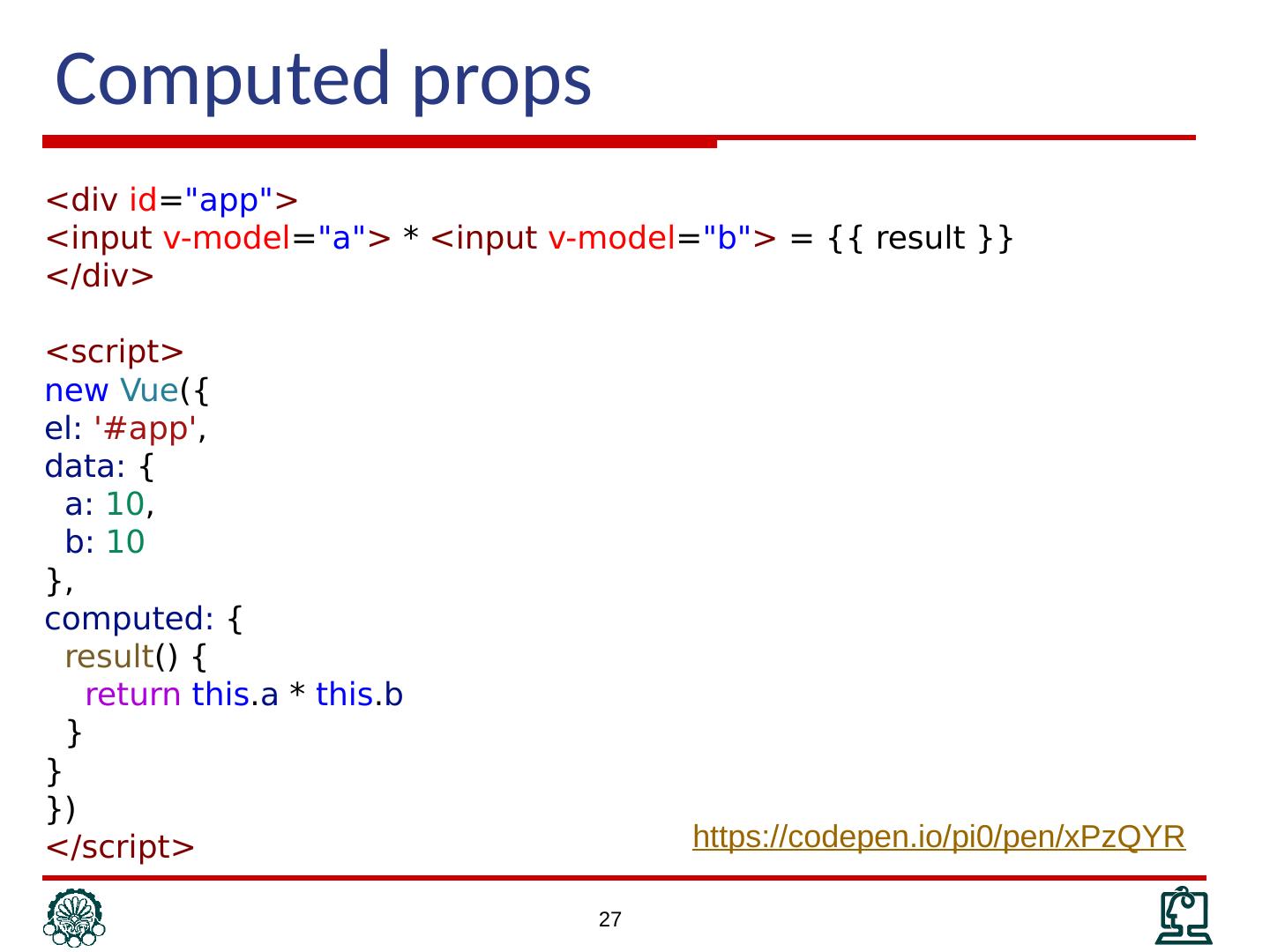 Computed props

<div id="app">
<input v-model="a"> * <input v-model="b"> = {{ result }}
</div>

<script>
new Vue({
el: '#app',
data: {
  a: 10,
  b: 10
},
computed: {
  result() {
    return this.a * this.b
  }
}
})
</script>

https://codepen.io/pi0/pen/xPzQYR

27